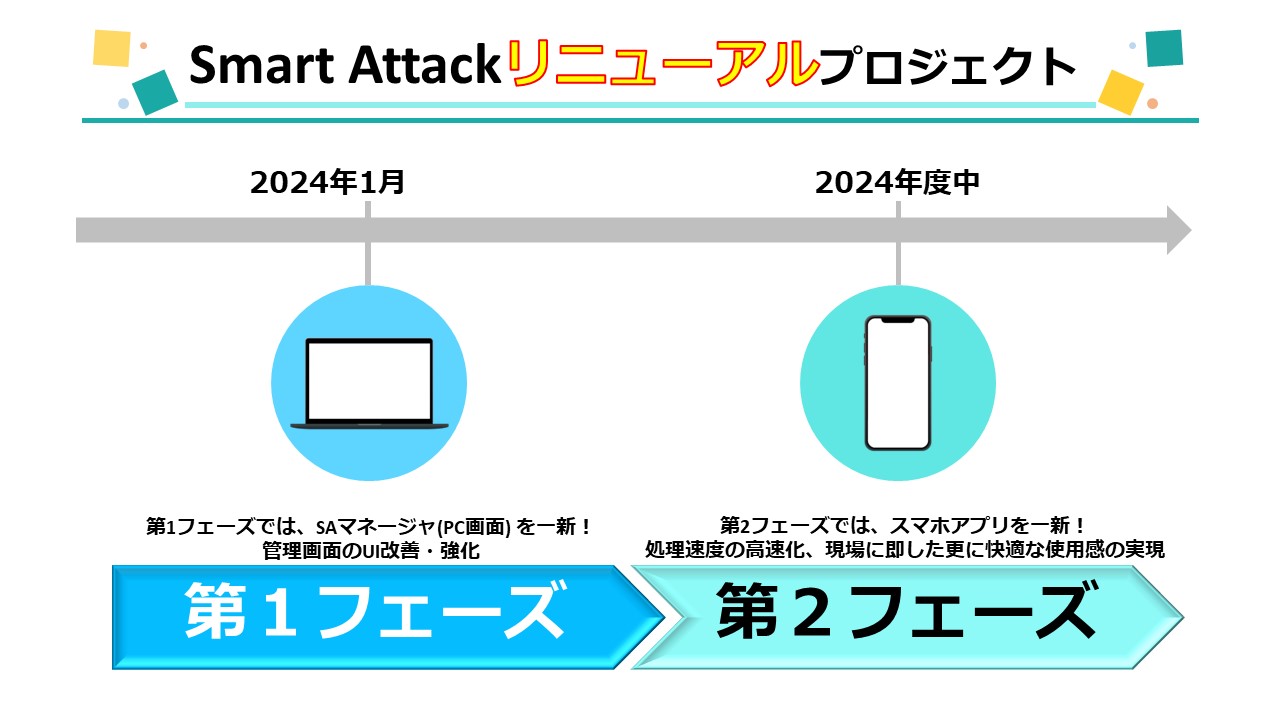 Smart Attackリニューアルプロジェクト

2024年1月

2024年度中

第1フェーズでは、SAマネージャ(PC画面) を一新！
管理画面のUI改善・強化

第2フェーズでは、スマホアプリを一新！
処理速度の高速化、現場に即した更に快適な使用感の実現

第１フェーズ

第２フェーズ